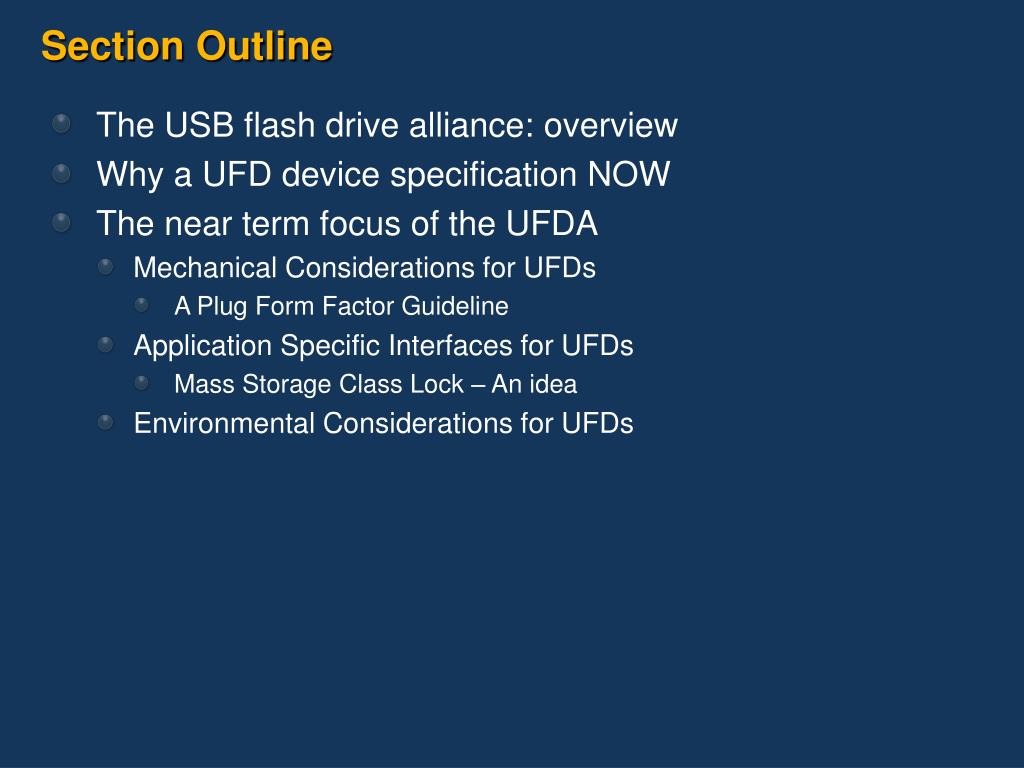 Section Outline

The USB flash drive alliance: overview
Why a UFD device specification NOW
The near term focus of the UFDA
Mechanical Considerations for UFDs
A Plug Form Factor Guideline
Application Specific Interfaces for UFDs
Mass Storage Class Lock – An idea
Environmental Considerations for UFDs